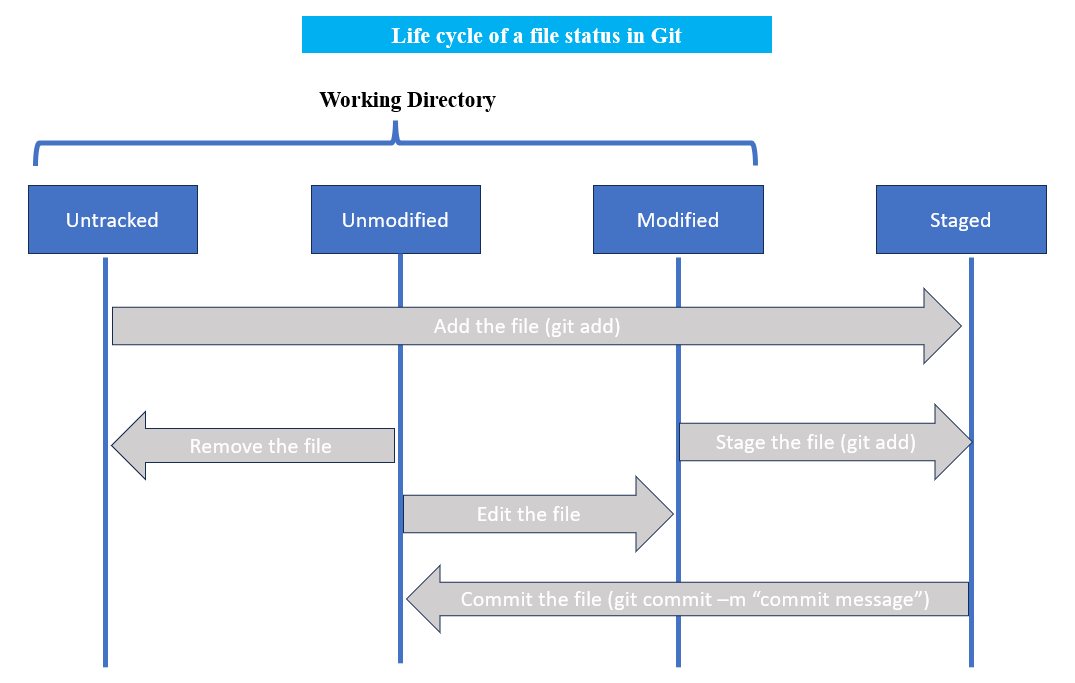 Life cycle of a file status in Git

Working Directory

Untracked

Unmodified

Modified

Staged

Add the file (git add)

Remove the file

Stage the file (git add)

Edit the file

Commit the file (git commit –m “commit message”)